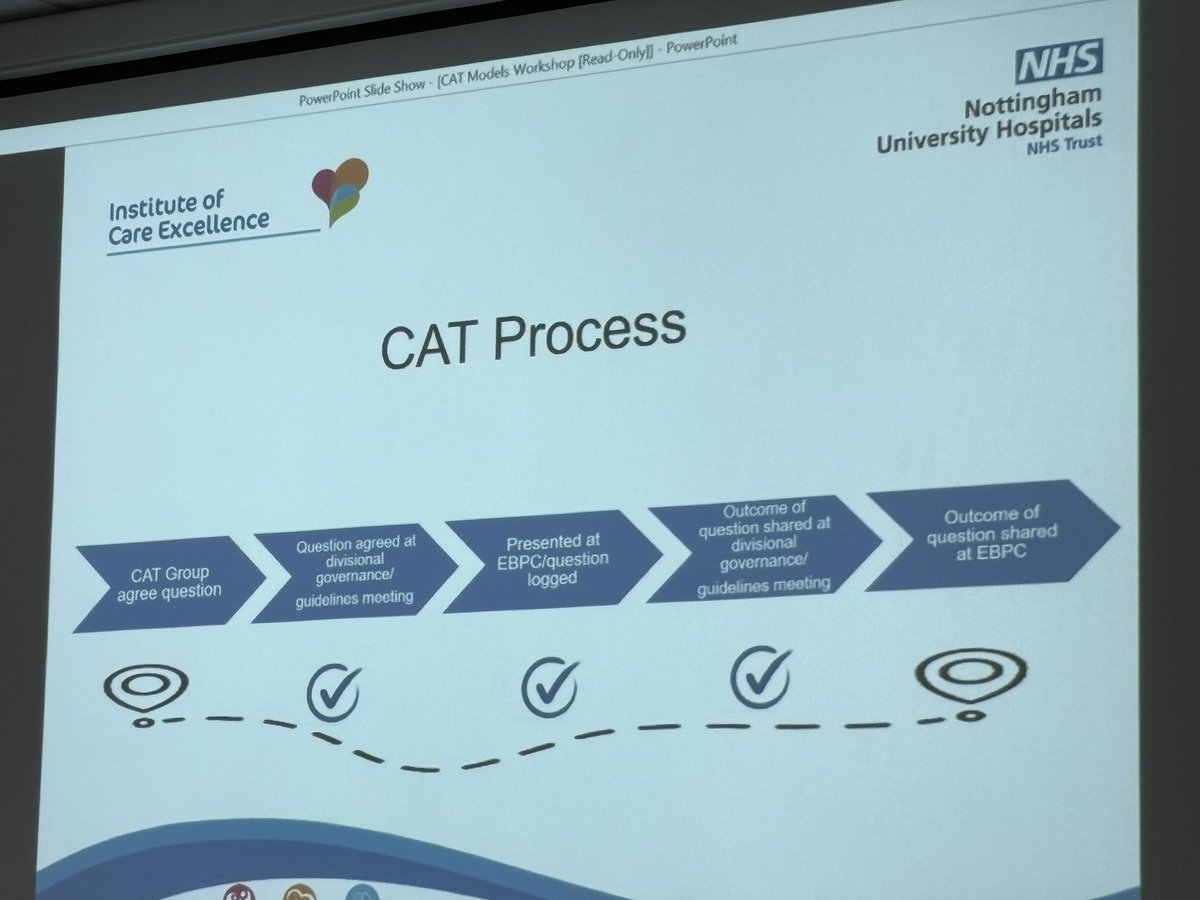 PowerPoint Slide Show - [CAT Models Workshop [Read-Only]] - PowerPoint

NHS
Nottingham
University Hospitals
NHS Trust

Institute of
Care Excellence

CAT Process

CAT Group agree question

Question agreed at divisional governance/ guidelines meeting

Presented at EBPC/question logged

Outcome of question shared at divisional governance/ guidelines meeting

Outcome of question shared at EBPC